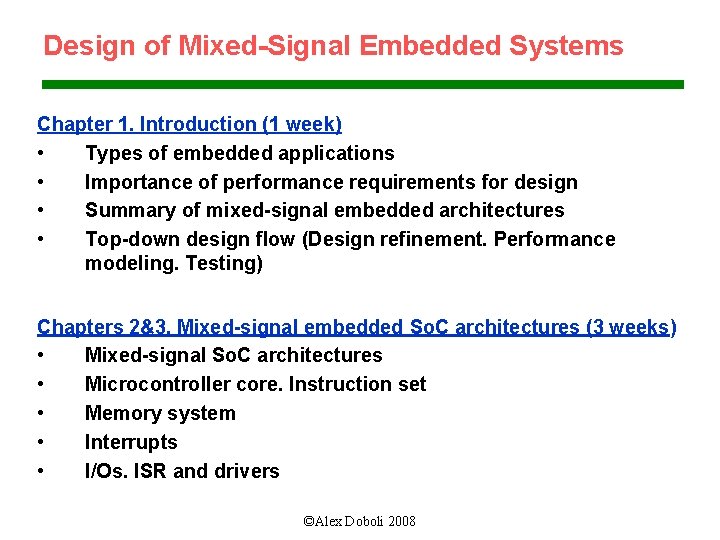 Design of Mixed-Signal Embedded Systems

Chapter 1. Introduction (1 week)
• Types of embedded applications
• Importance of performance requirements for design
• Summary of mixed-signal embedded architectures
• Top-down design flow (Design refinement. Performance modeling. Testing)

Chapters 2&3. Mixed-signal embedded SoC architectures (3 weeks)
• Mixed-signal SoC architectures
• Microcontroller core. Instruction set
• Memory system
• Interrupts
• I/Os. ISR and drivers

©Alex Doboli 2008